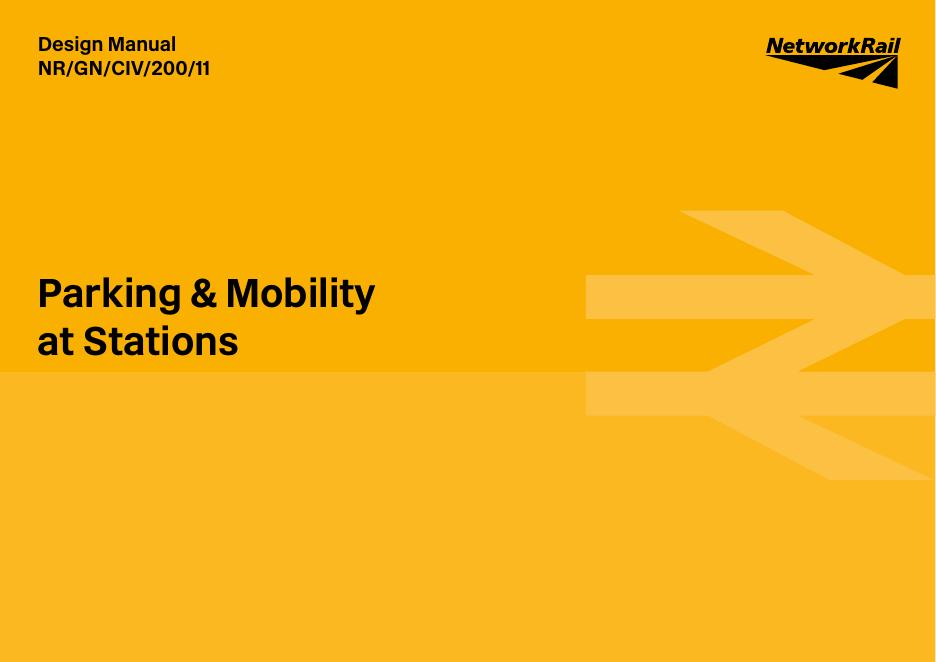 Design Manual
NR/GN/CIV/200/11

NetworkRail

Parking & Mobility at Stations